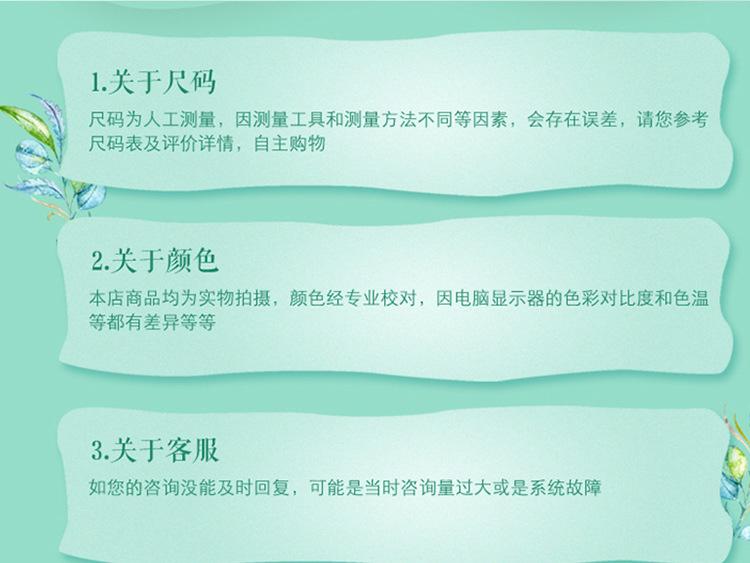 1.关于尺码

尺码为人工测量，因测量工具和测量方法不同等因素，会存在误差，请您参考尺码表及评价详情，自主购物

2.关于颜色

本店商品均为实物拍摄，颜色经专业校对，因电脑显示器的色彩对比度和色温等都有差异等等

3.关于客服

如您的咨询没能及时回复，可能是当时咨询量过大或是系统故障